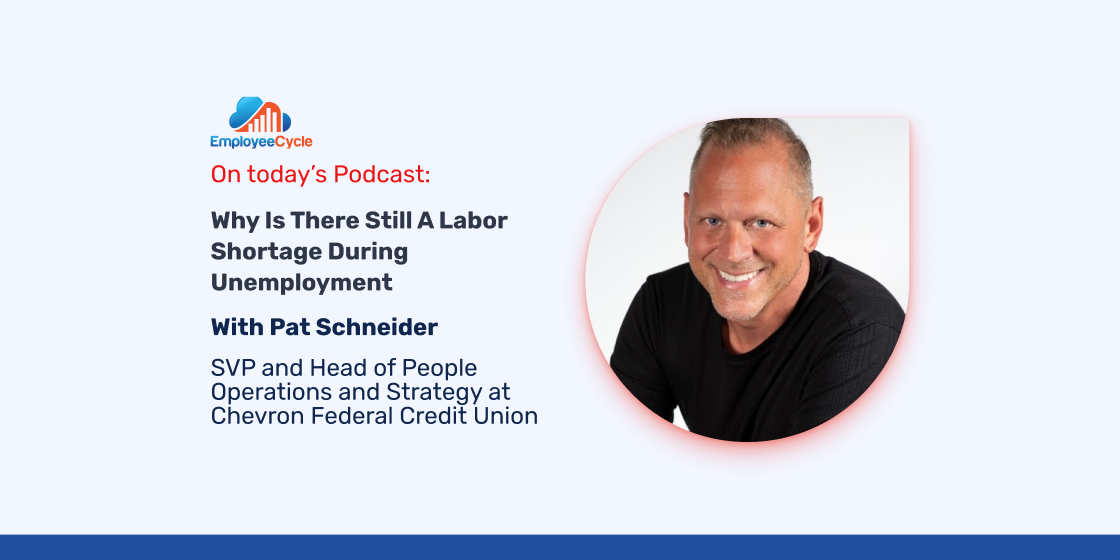 EmployeeCycle

On today's Podcast:

Why Is There Still A Labor Shortage During Unemployment

With Pat Schneider

SVP and Head of People Operations and Strategy at Chevron Federal Credit Union